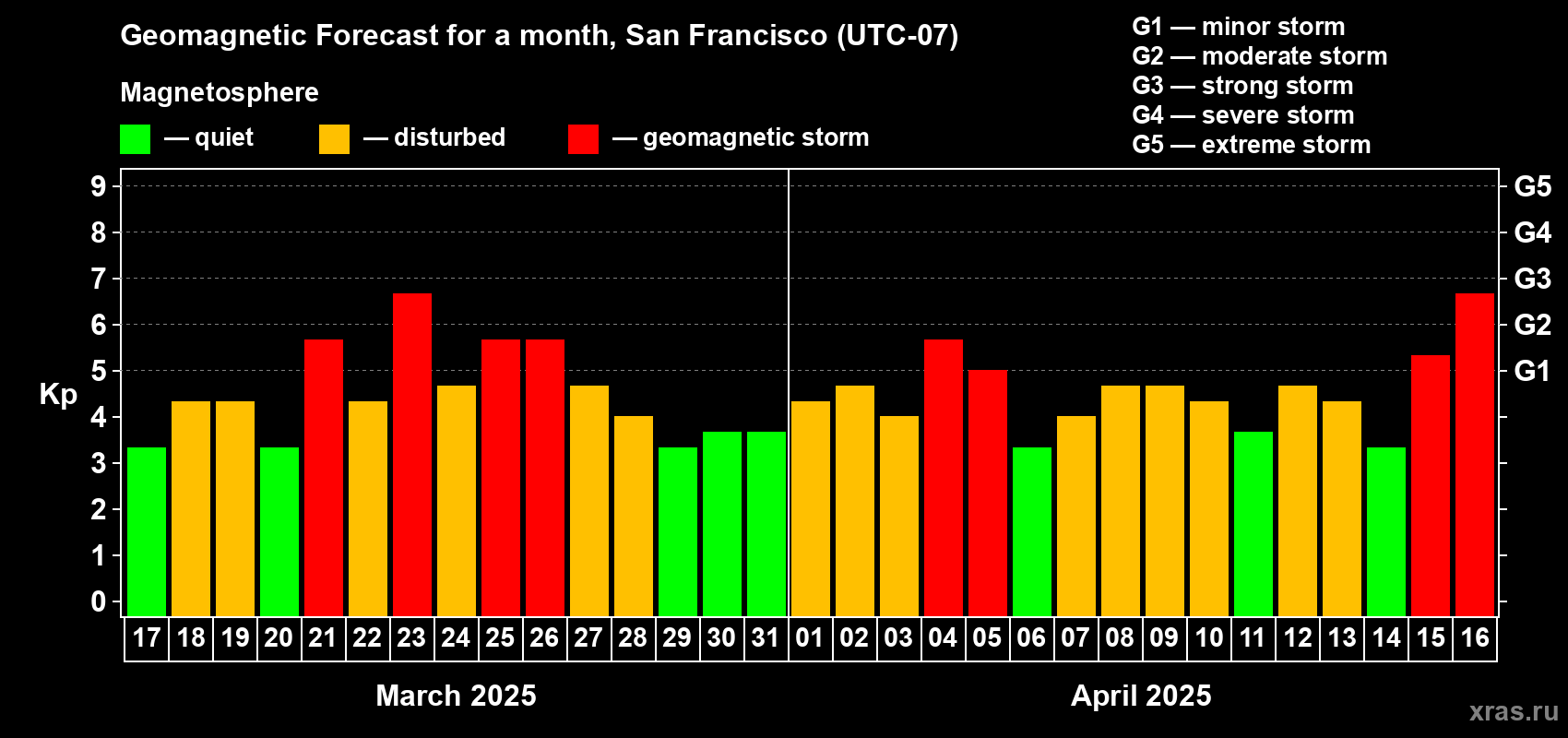 Geomagnetic Forecast for a month, San Francisco (UTC-07)

Magnetosphere

— quiet — disturbed — geomagnetic storm

G1 — minor storm
G2 — moderate storm
G3 — strong storm
G4 — severe storm
G5 — extreme storm

Kp

9
8
7
6
5
4
3
2
1
0

G5
G4
G3
G2
G1

17 18 19 20 21 22 23 24 25 26 27 28 29 30 31 01 02 03 04 05 06 07 08 09 10 11 12 13 14 15 16

March 2025

April 2025

xras.ru